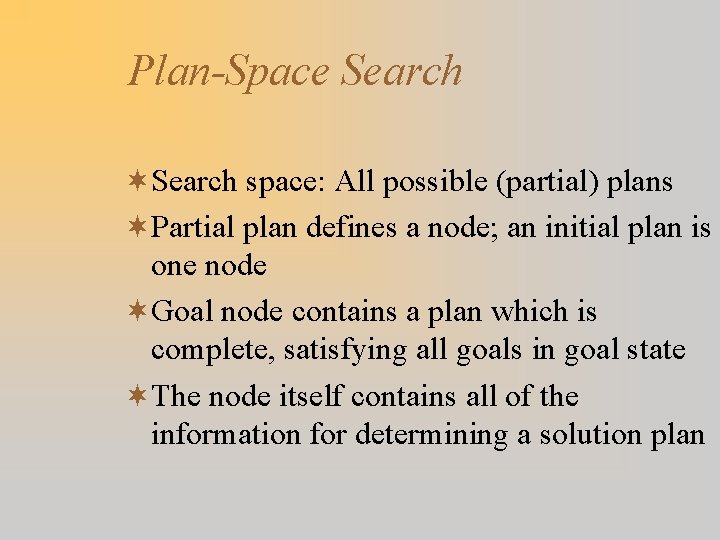 Plan-Space Search

✶ Search space: All possible (partial) plans

✶ Partial plan defines a node; an initial plan is one node

✶ Goal node contains a plan which is complete, satisfying all goals in goal state

✶ The node itself contains all of the information for determining a solution plan